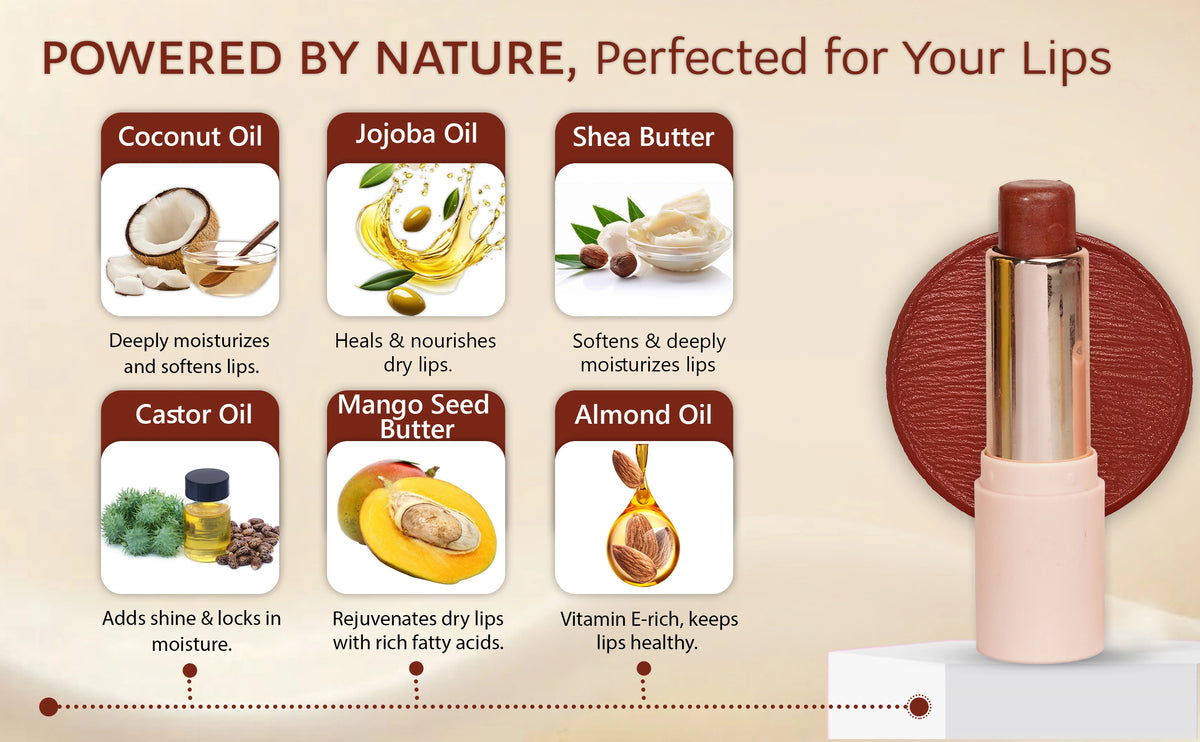 POWERED BY NATURE, Perfected for Your Lips

Coconut Oil

Deeply moisturizes and softens lips.

Jojoba Oil

Heals & nourishes dry lips.

Shea Butter

Softens & deeply moisturizes lips

Castor Oil

Adds shine & locks in moisture.

Mango Seed Butter

Rejuvenates dry lips with rich fatty acids.

Almond Oil

Vitamin E-rich, keeps lips healthy.